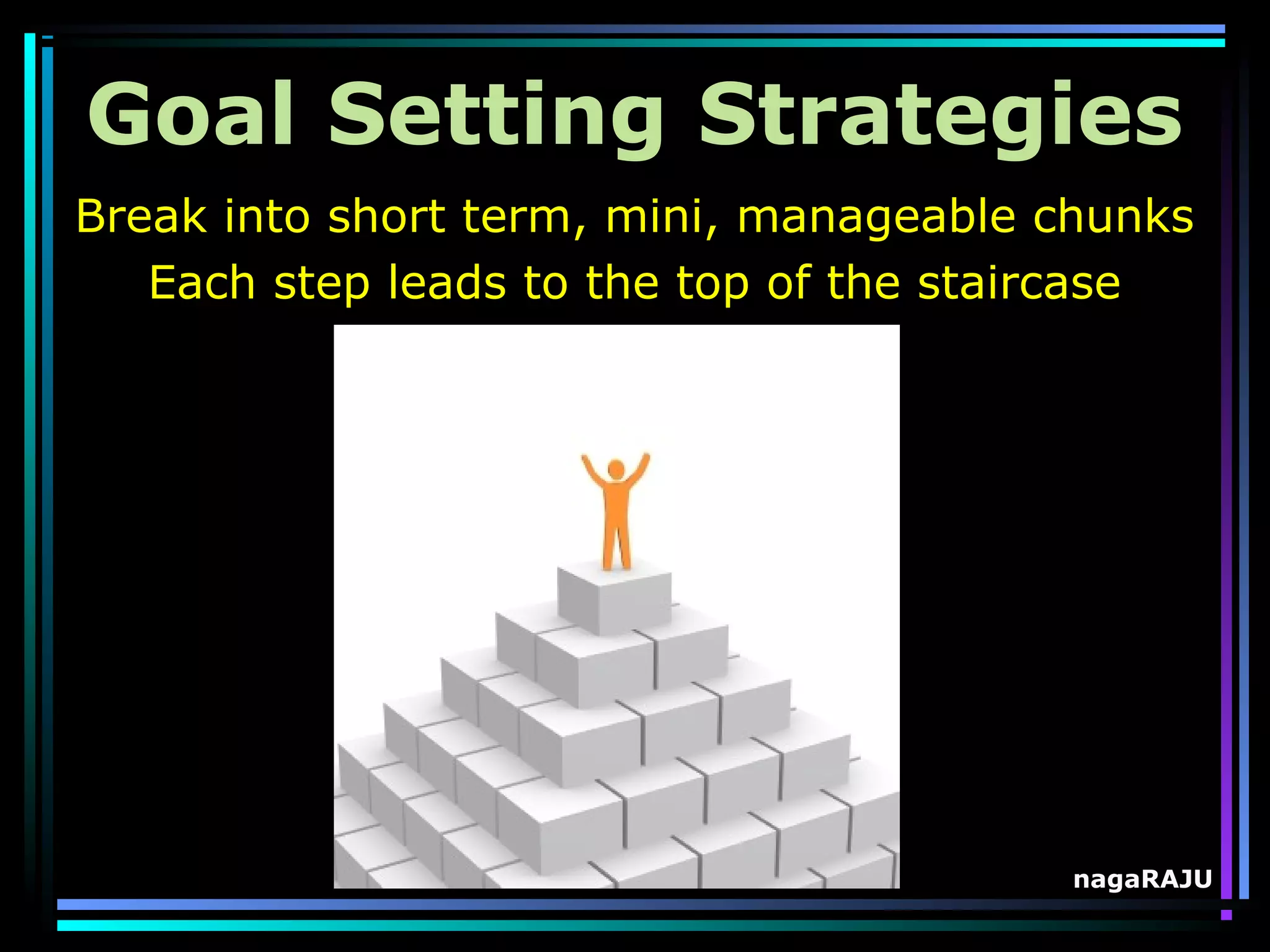 Goal Setting Strategies

Break into short term, mini, manageable chunks
Each step leads to the top of the staircase

nagaRAJU